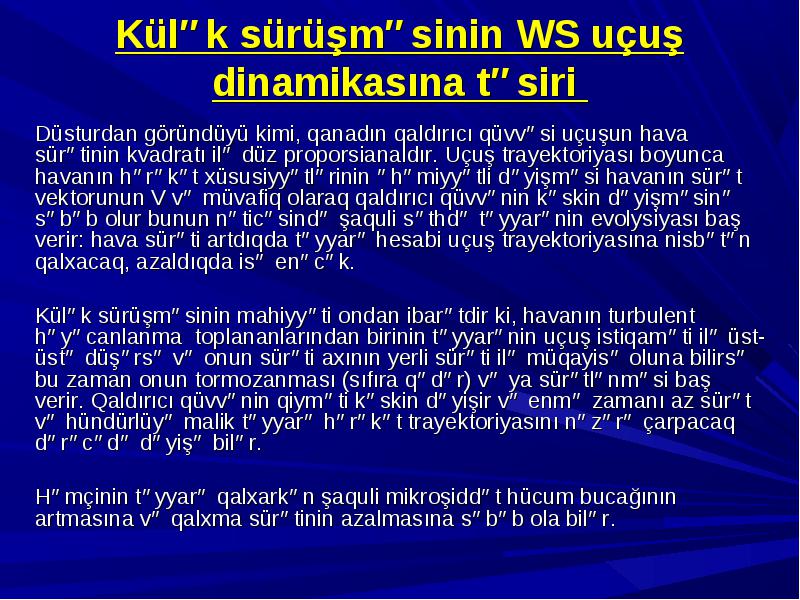 Kül″k sürüşm″sinin WS uçuş dinamikasına t″siri

Düsturdan göründüyü kimi, qanadın qaldırıcı qüvv″si uçuşun hava sür″tinin kvadratı il″ düz proporsianaldır. Uçuş trayektoriyası boyunca havanın h″r″k″t xüsusiyy″tl″rinin ″h″miyy″tli d″yişm″si havanın sür″t vektorunun V v″ müvafiq olaraq qaldırıcı qüvv″nin k″skin d″yişm″sin″ s″b″b olur bunun n″tic″sind″ şaquli s″thd″ t″yyar″nin evolysiyası baş verir: hava sür″ti artdıqda t″yyar″ hesabi uçuş trayektoriyasına nisb″t″n qalxacaq, azaldıqda is″ en″c″k.

Kül″k sürüşm″sinin mahiyy″ti ondan ibar″tdir ki, havanın turbulent h″y″canlanma toplananlarından birinin t″yyar″nin uçuş istiqam″ti il″ üst-üst″ düş″rs″ v″ onun sür″ti axının yerli sür″ti il″ müqayis″ oluna bilirs″ bu zaman onun tormozanması (sıfıra q″d″r) v″ ya sür″tl″nm″si baş verir. Qaldırıcı qüvv″nin qiym″ti k″skin d″yişir v″ enm″ zamanı az sür″t v″ hündürlüy″ malik t″yyar″ h″r″k″t trayektoriyasını n″z″r″ çarpacaq d″r″c″d″ d″yiş″ bil″r.

H″mçinin t″yyar″ qalxark″n şaquli mikroşidd″t hücum bucağının artmasına v″ qalxma sür″tinin azalmasına s″b″b ola bil″r.